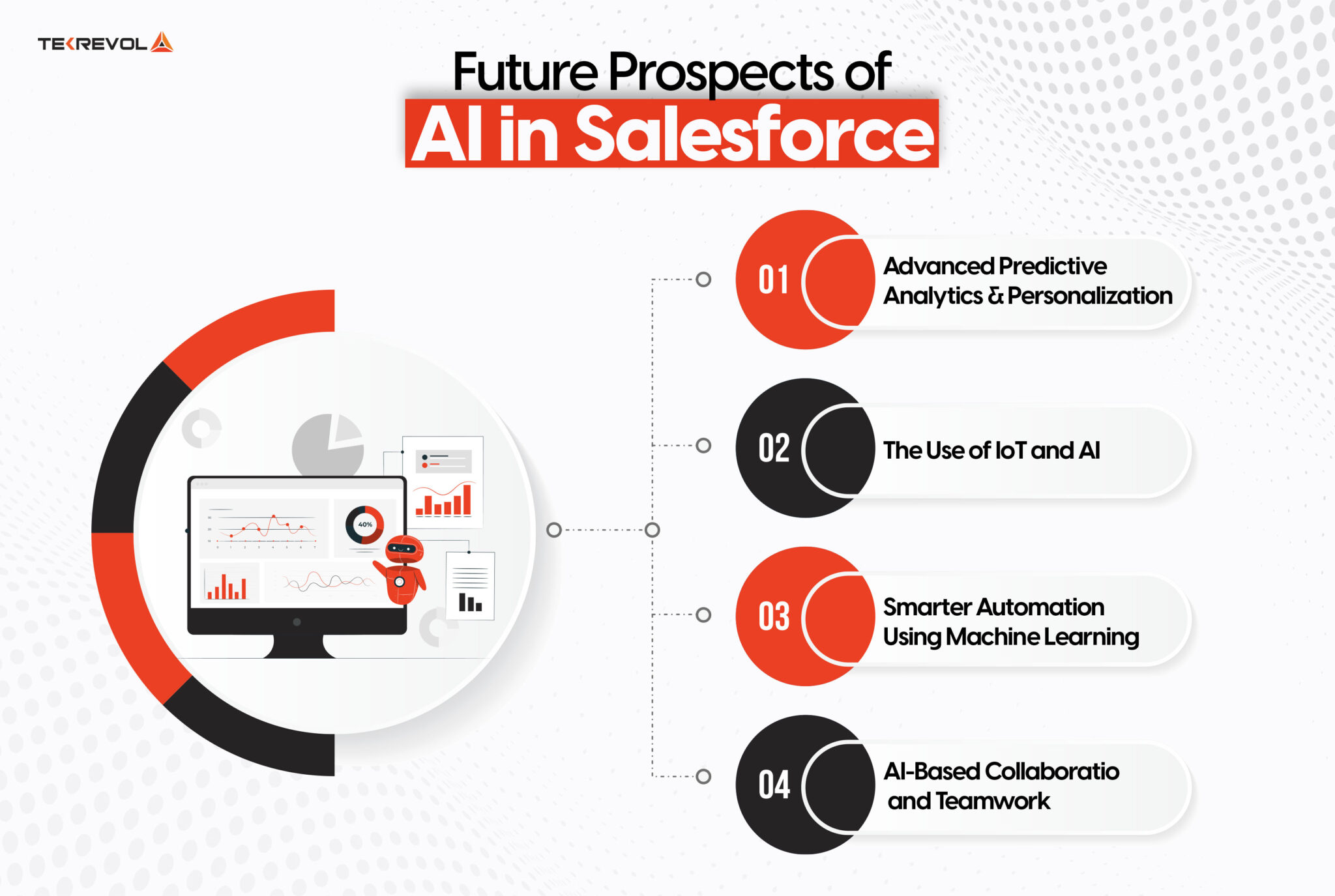 TEKREVOL

Future Prospects of AI in Salesforce

40%

01 Advanced Predictive Analytics & Personalization

02 The Use of IoT and AI

03 Smarter Automation Using Machine Learning

04 AI-Based Collaboratio and Teamwork